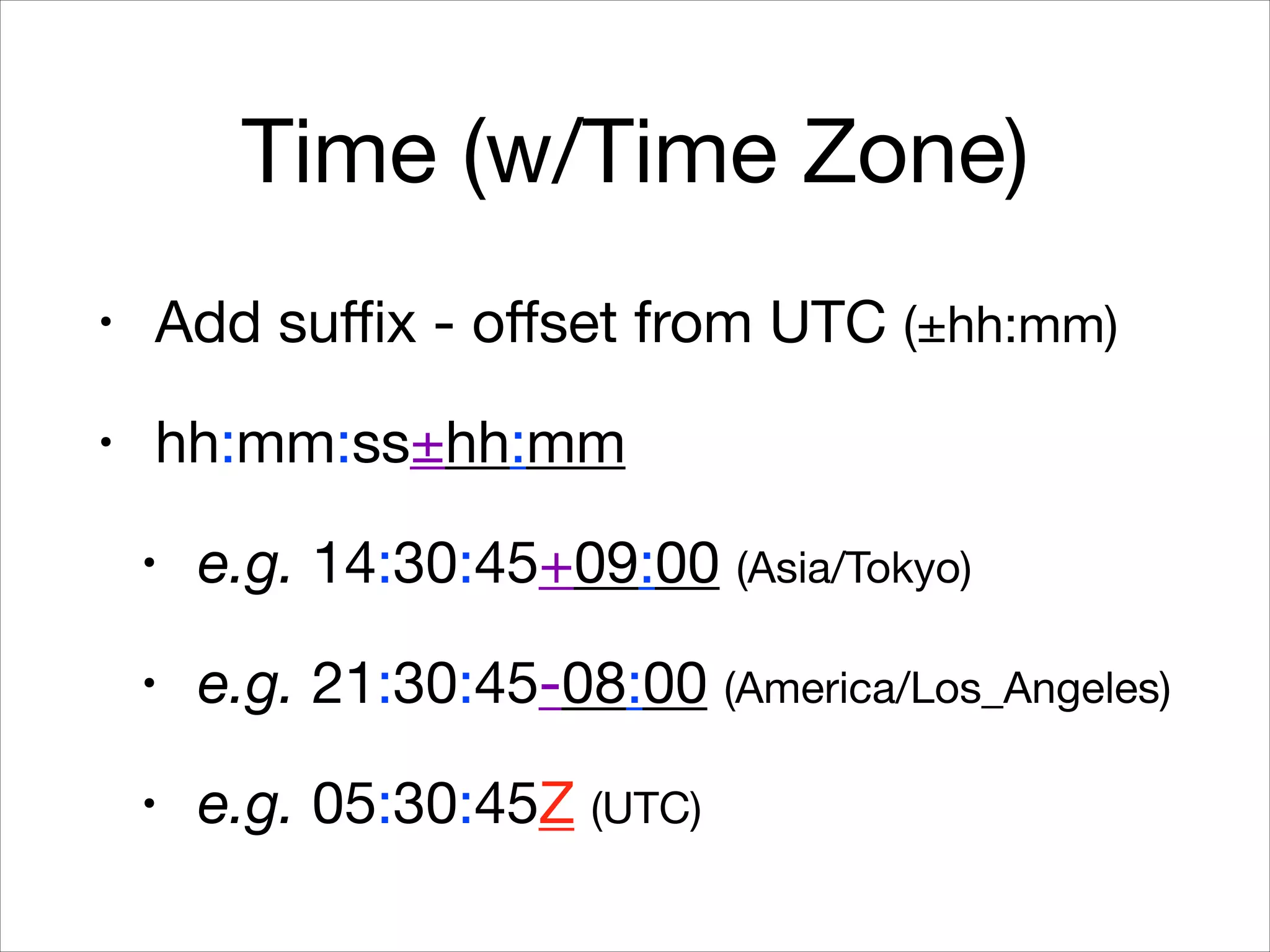 Time (w/Time Zone)

• Add suffix - offset from UTC (±hh:mm)

• hh:mm:ss±hh:mm

• e.g. 14:30:45+09:00 (Asia/Tokyo)

• e.g. 21:30:45-08:00 (America/Los_Angeles)

• e.g. 05:30:45Z (UTC)